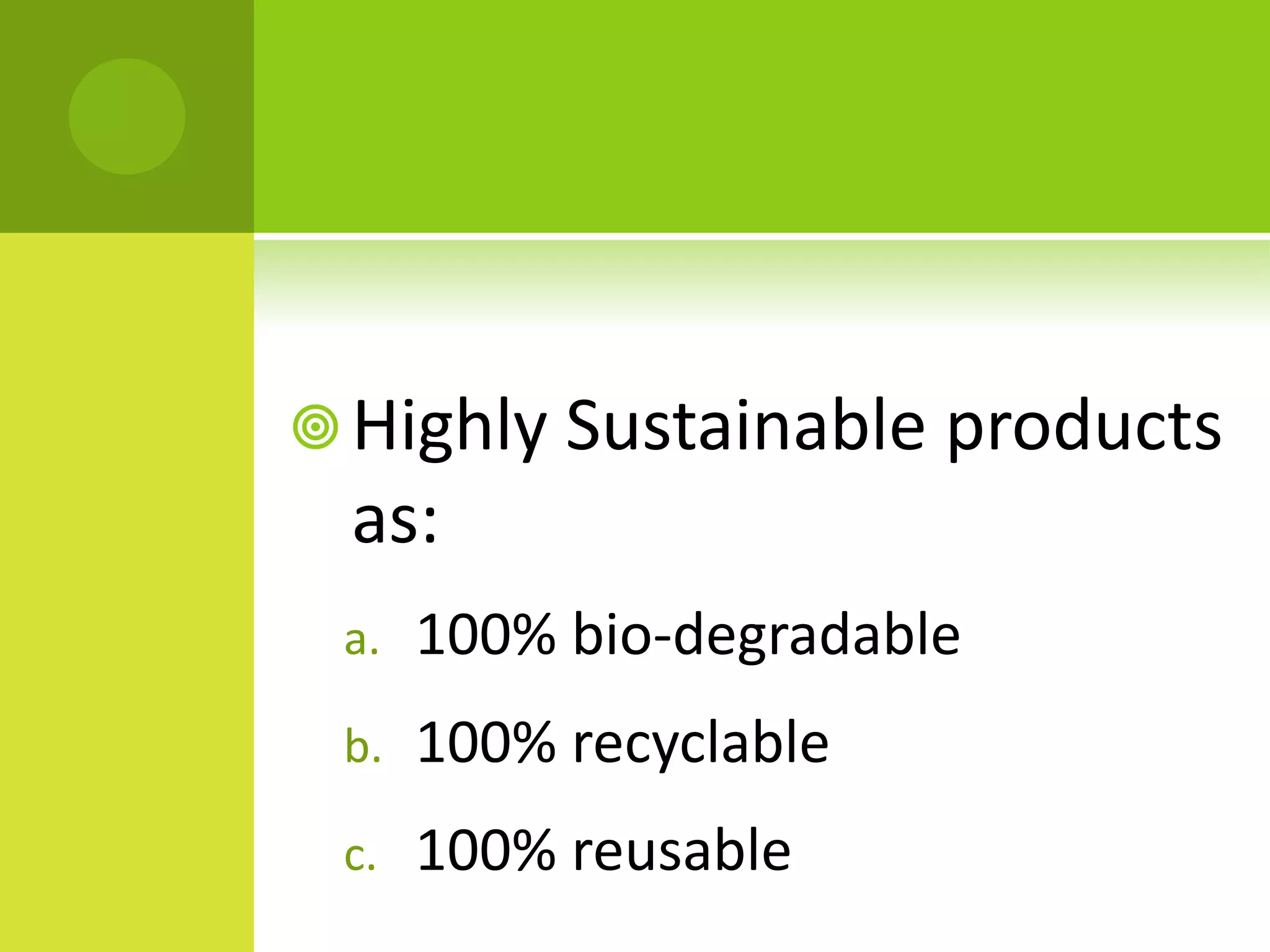 Highly Sustainable products as:

a. 100% bio-degradable

b. 100% recyclable

c. 100% reusable